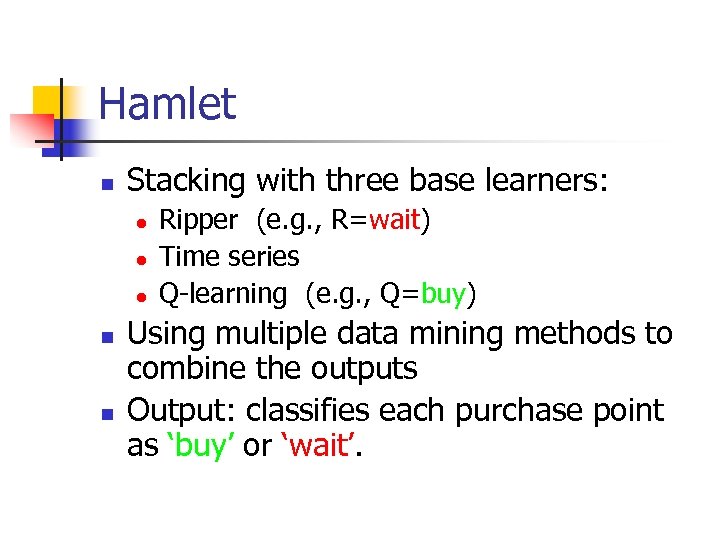 Hamlet

- Stacking with three base learners:
  - Ripper (e.g., R=wait)
  - Time series
  - Q-learning (e.g., Q=buy)
- Using multiple data mining methods to combine the outputs
- Output: classifies each purchase point as ‘buy’ or ‘wait’.